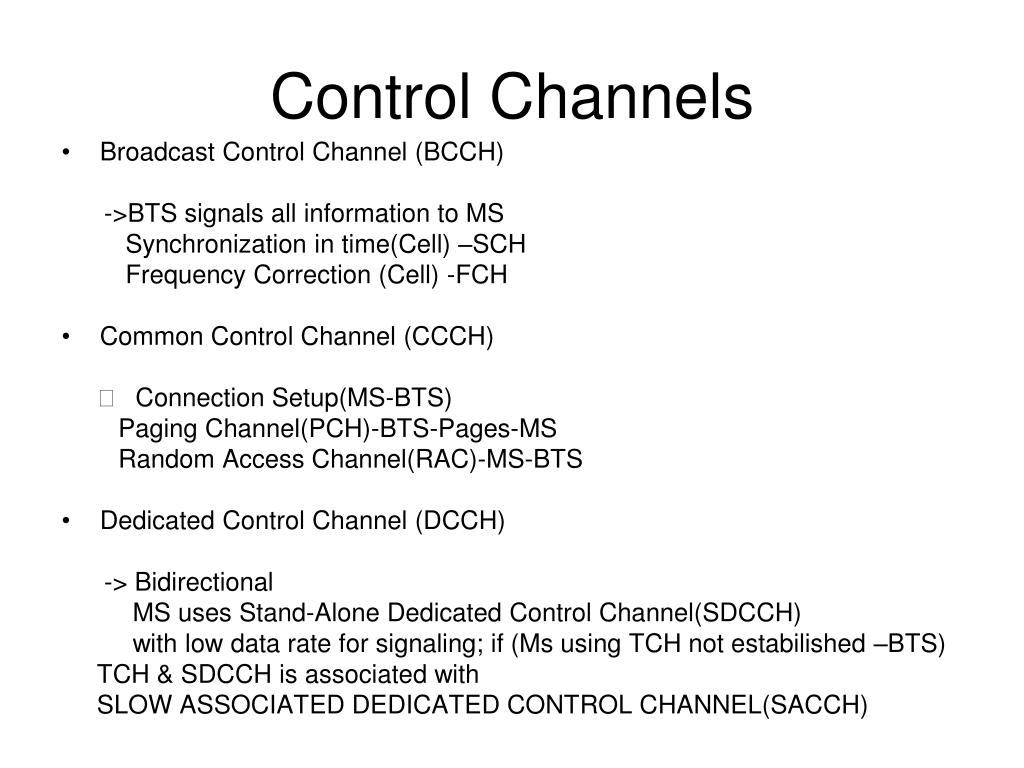 Control Channels

• Broadcast Control Channel (BCCH)

->BTS signals all information to MS
Synchronization in time(Cell) –SCH
Frequency Correction (Cell) -FCH

• Common Control Channel (CCCH)

 Connection Setup(MS-BTS)
Paging Channel(PCH)-BTS-Pages-MS
Random Access Channel(RAC)-MS-BTS

• Dedicated Control Channel (DCCH)

-> Bidirectional
MS uses Stand-Alone Dedicated Control Channel(SDCCH)
with low data rate for signaling; if (Ms using TCH not estabilished –BTS)
TCH & SDCCH is associated with
SLOW ASSOCIATED DEDICATED CONTROL CHANNEL(SACCH)